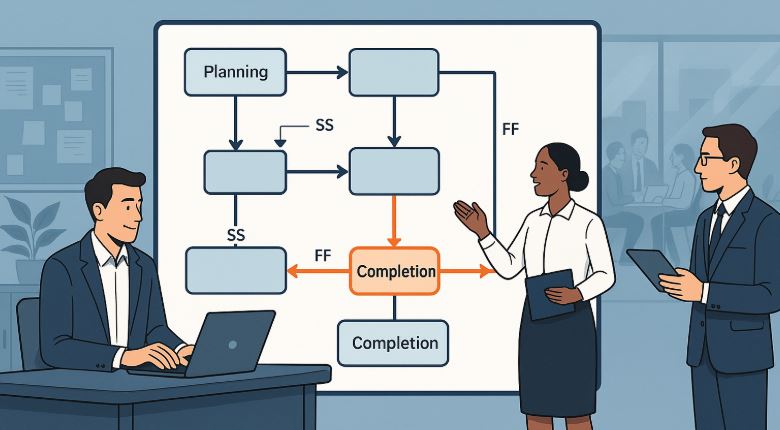 Planning

SS

FF

SS

FF

Completion

Completion